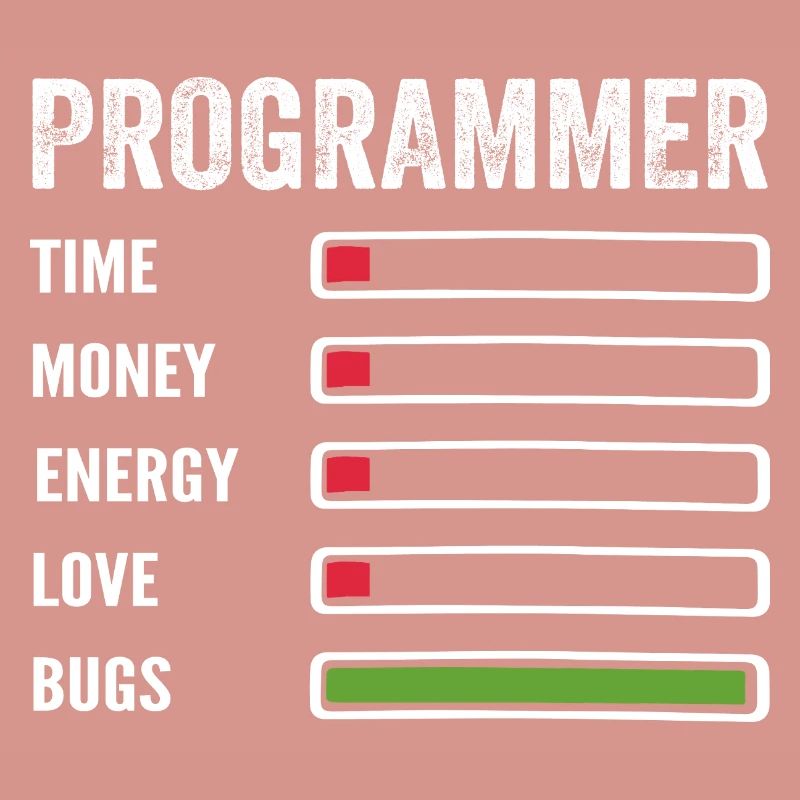 PROGRAMMER

TIME

MONEY

ENERGY

LOVE

BUGS